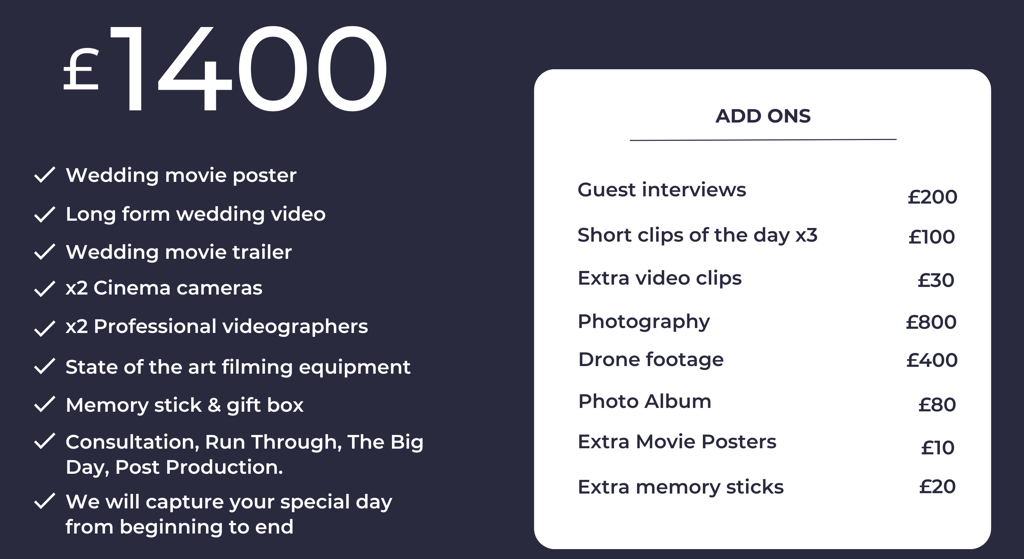 £1400

✓ Wedding movie poster
✓ Long form wedding video
✓ Wedding movie trailer
✓ x2 Cinema cameras
✓ x2 Professional videographers
✓ State of the art filming equipment
✓ Memory stick & gift box
✓ Consultation, Run Through, The Big Day, Post Production.
✓ We will capture your special day from beginning to end

ADD ONS

| | |
|---|---|
| Guest interviews | £200 |
| Short clips of the day x3 | £100 |
| Extra video clips | £30 |
| Photography | £800 |
| Drone footage | £400 |
| Photo Album | £80 |
| Extra Movie Posters | £10 |
| Extra memory sticks | £20 |